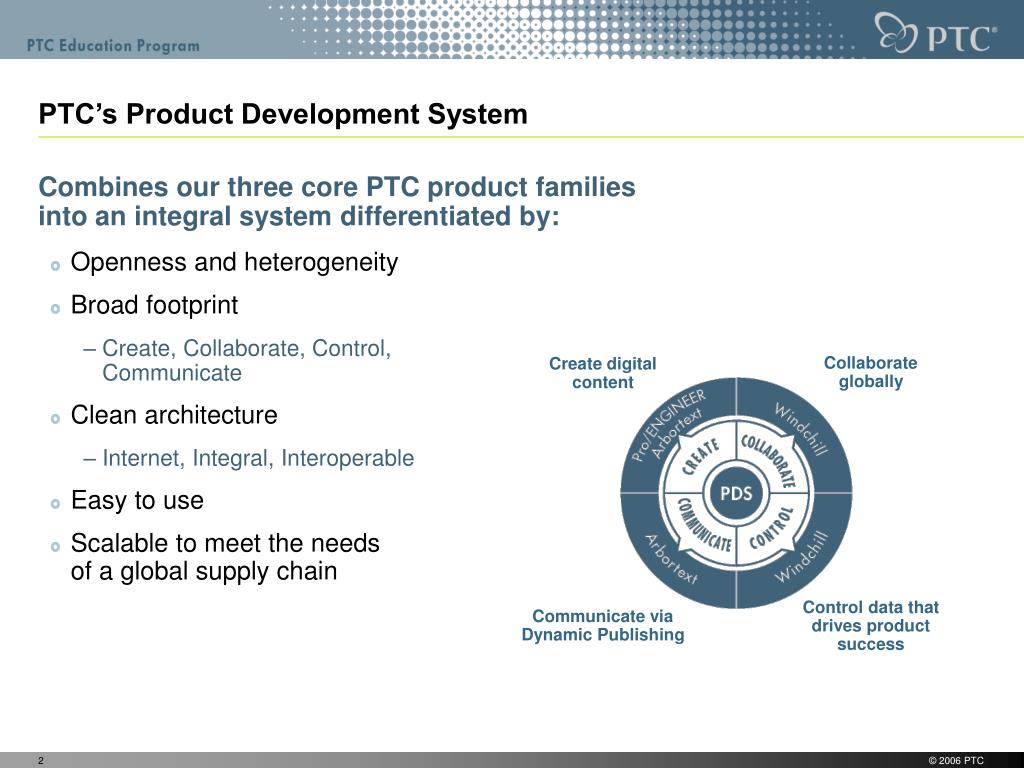 PTC Education Program

PTC®

PTC's Product Development System

Combines our three core PTC product families into an integral system differentiated by:

Openness and heterogeneity

Broad footprint

– Create, Collaborate, Control, Communicate

Clean architecture

– Internet, Integral, Interoperable

Easy to use

Scalable to meet the needs of a global supply chain

Create digital content

Collaborate globally

Pro/ENGINEER

Arbortext

Windchill

CREATE

COLLABORATE

PDS

COMMUNICATE

CONTROL

Arbortext

Windchill

Communicate via Dynamic Publishing

Control data that drives product success

2

© 2006 PTC